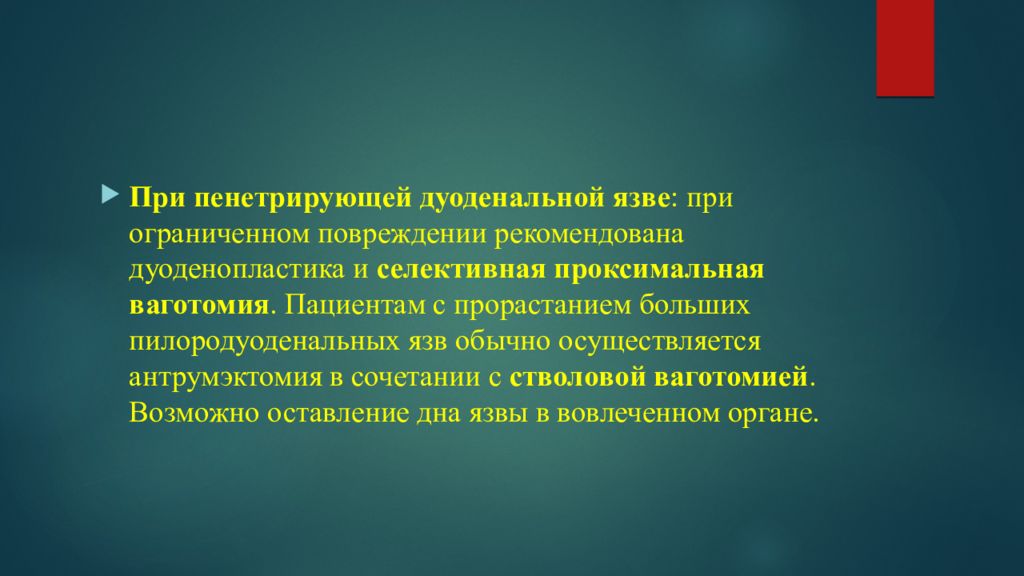 При пенетрирующей дуоденальной язве: при ограниченном повреждении рекомендована дуоденопластика и селективная проксимальная ваготомия. Пациентам с прорастанием больших пилородуоденальных язв обычно осуществляется антрумэктомия в сочетании с стволовой ваготомией. Возможно оставление дна язвы в вовлеченном органе.